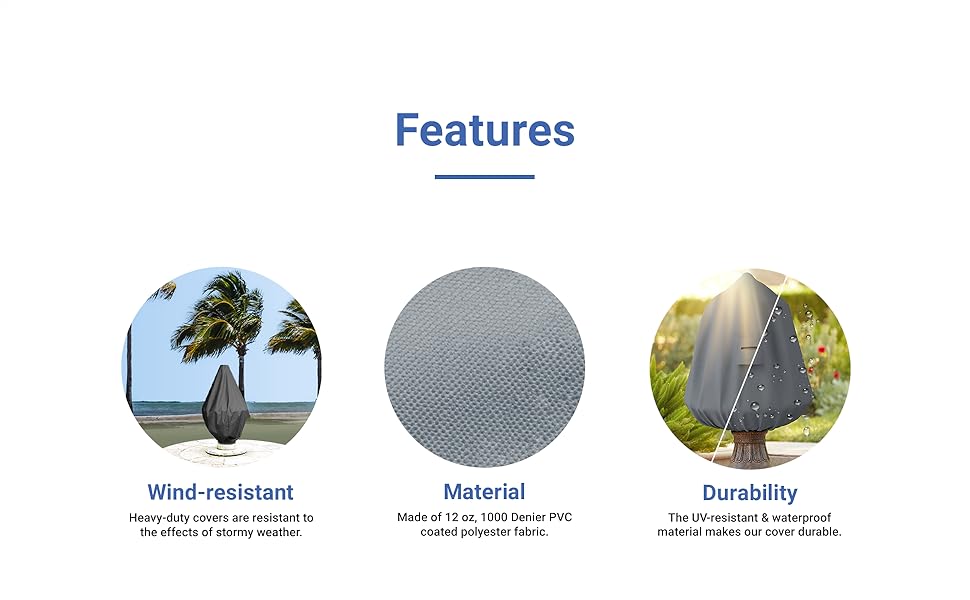 Features

Wind-resistant
Heavy-duty covers are resistant to the effects of stormy weather.

Material
Made of 12 oz, 1000 Denier PVC coated polyester fabric.

Durability
The UV-resistant & waterproof material makes our cover durable.